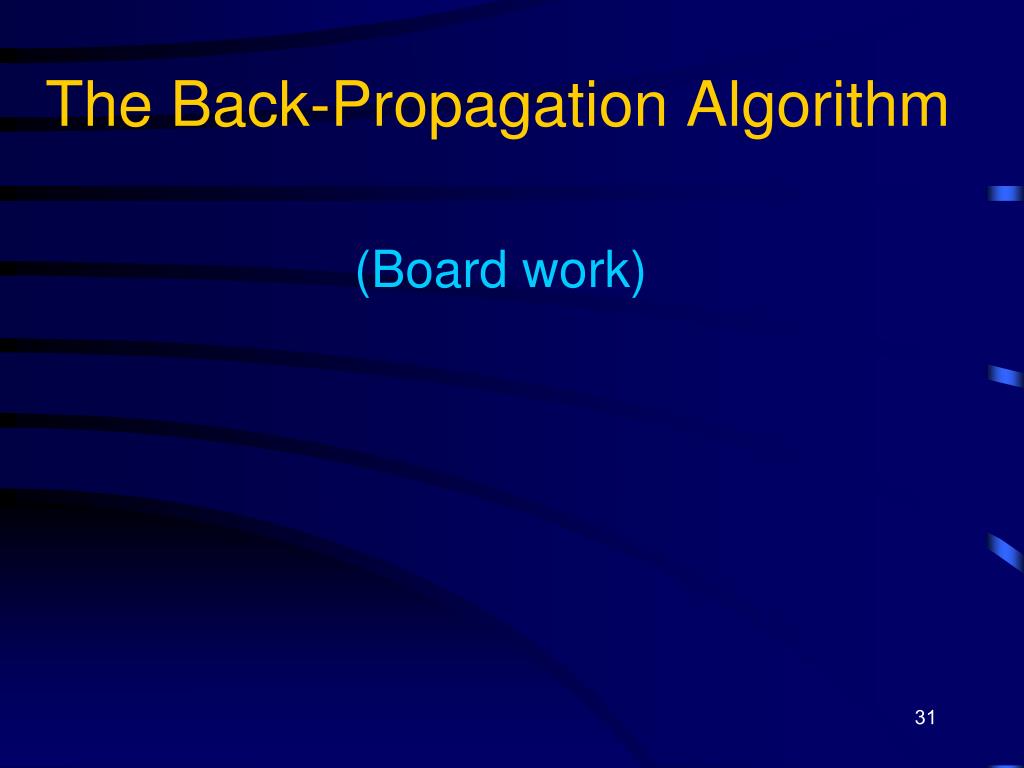 The Back-Propagation Algorithm

(Board work)

31